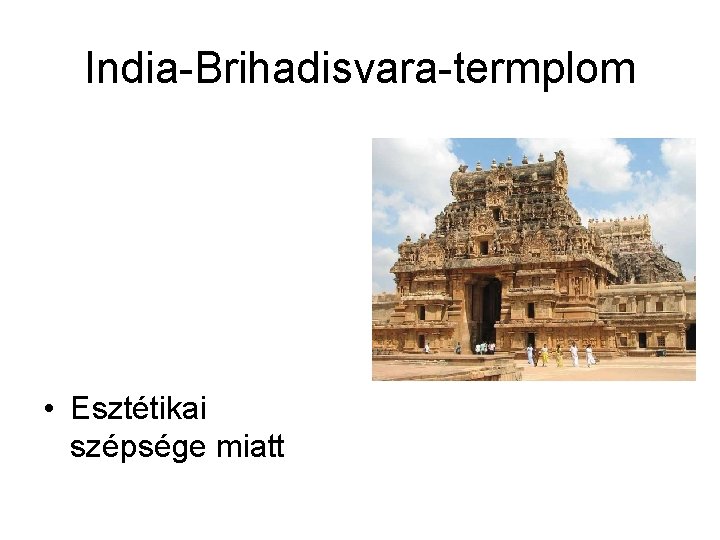 India-Brihadisvara-termplom

• Esztétikai szépsége miatt